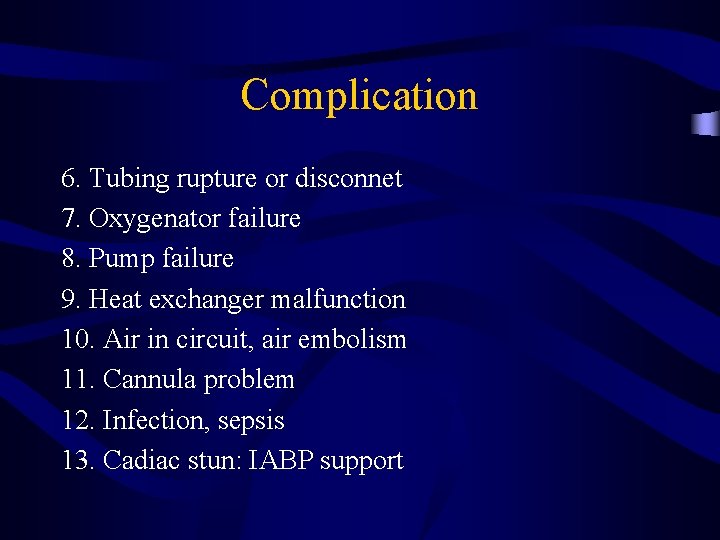 Complication

6. Tubing rupture or disconnet
7. Oxygenator failure
8. Pump failure
9. Heat exchanger malfunction
10. Air in circuit, air embolism
11. Cannula problem
12. Infection, sepsis
13. Cadiac stun: IABP support